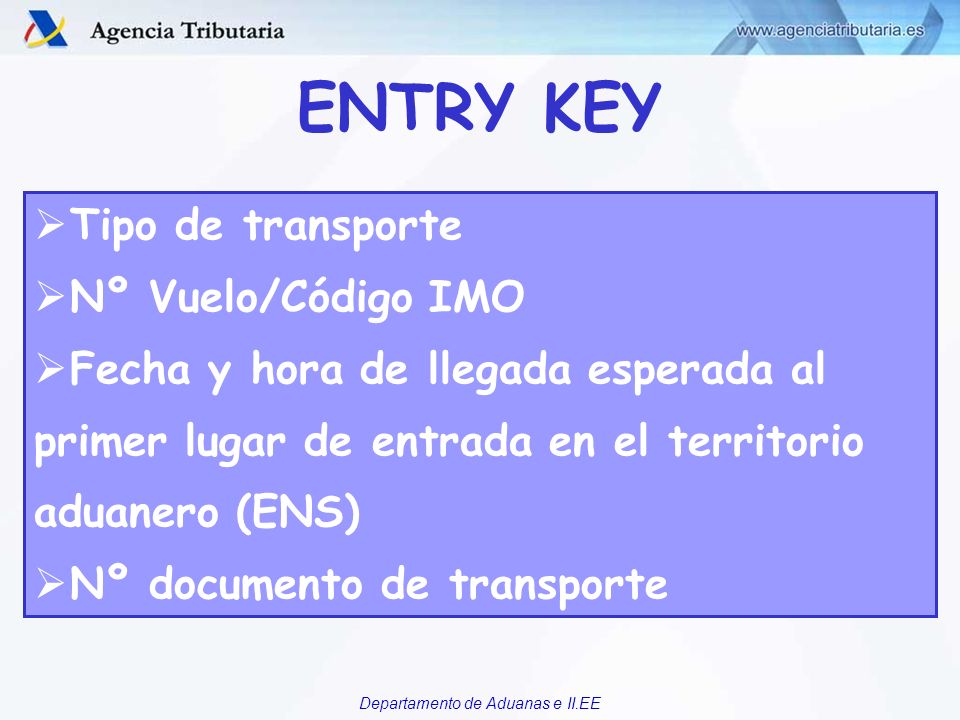 Agencia Tributaria

www.agenciatributaria.es

ENTRY KEY

➢Tipo de transporte
➢Nº Vuelo/Código IMO
➢Fecha y hora de llegada esperada al primer lugar de entrada en el territorio aduanero (ENS)
➢Nº documento de transporte

Departamento de Aduanas e II.EE